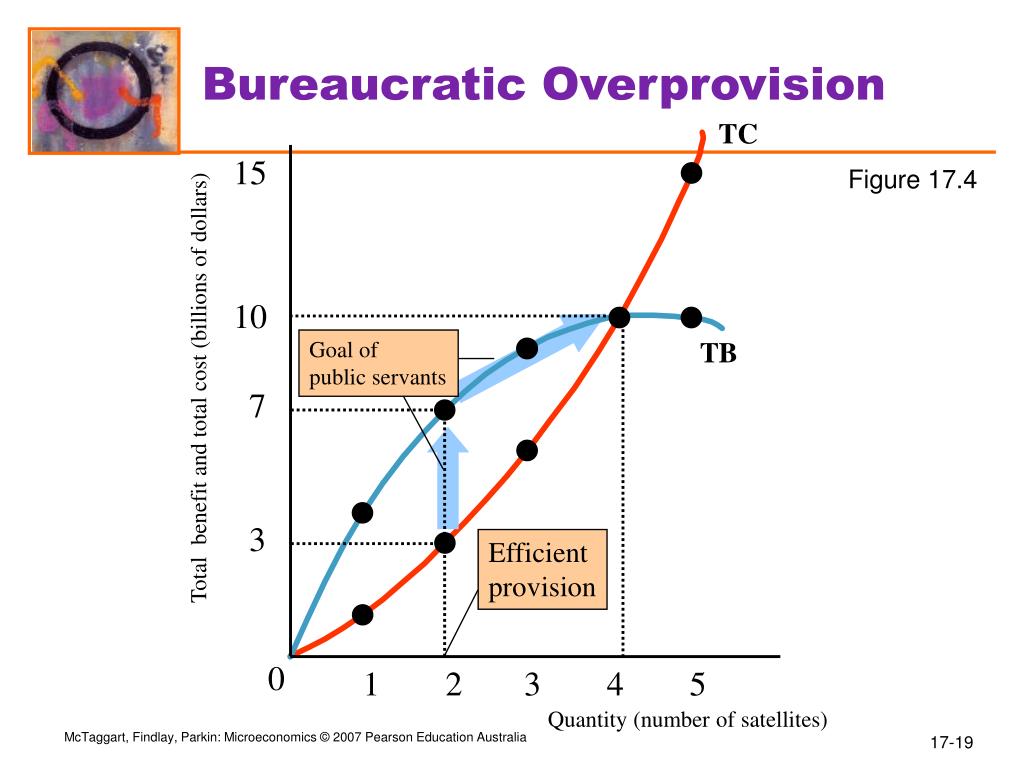 Bureaucratic Overprovision

Figure 17.4

TC

TB

Total benefit and total cost (billions of dollars)

15

10

7

3

0

Goal of public servants

Efficient provision

1 2 3 4 5

Quantity (number of satellites)

McTaggart, Findlay, Parkin: Microeconomics © 2007 Pearson Education Australia

17-19